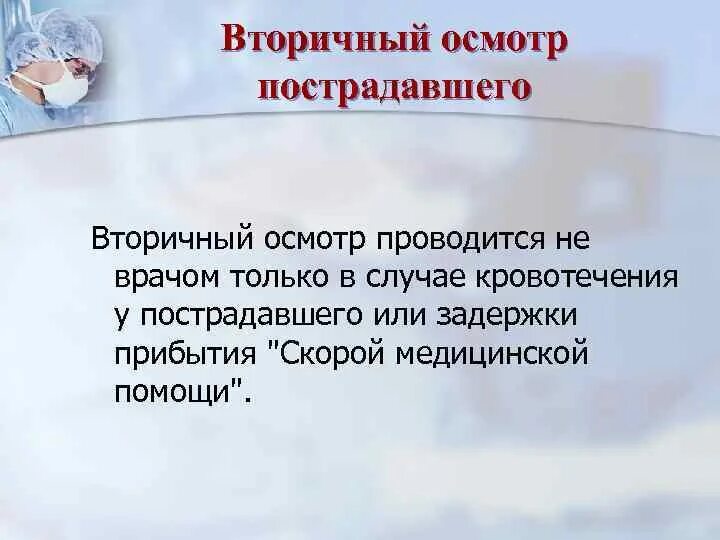 Вторичный осмотр пострадавшего

Вторичный осмотр проводится не врачом только в случае кровотечения у пострадавшего или задержки прибытия "Скорой медицинской помощи".